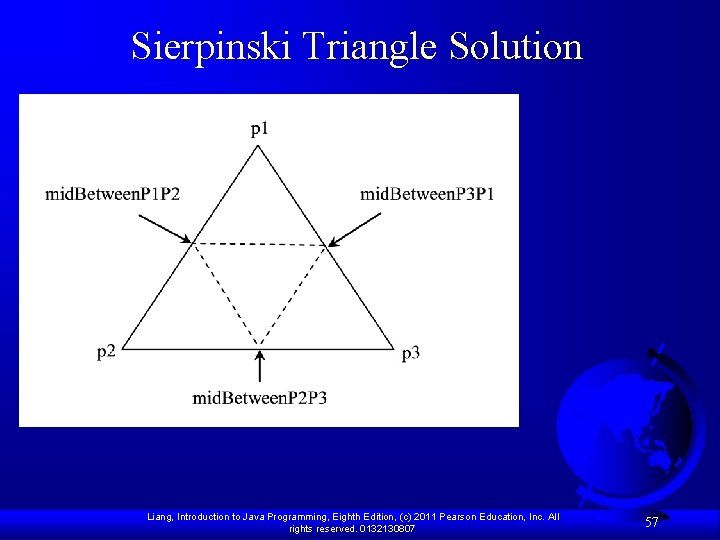 Sierpinski Triangle Solution

p1

midBetweenP1P2

midBetweenP3P1

p2

p3

midBetweenP2P3

Liang, Introduction to Java Programming, Eighth Edition, (c) 2011 Pearson Education, Inc. All rights reserved. 0132130807

57